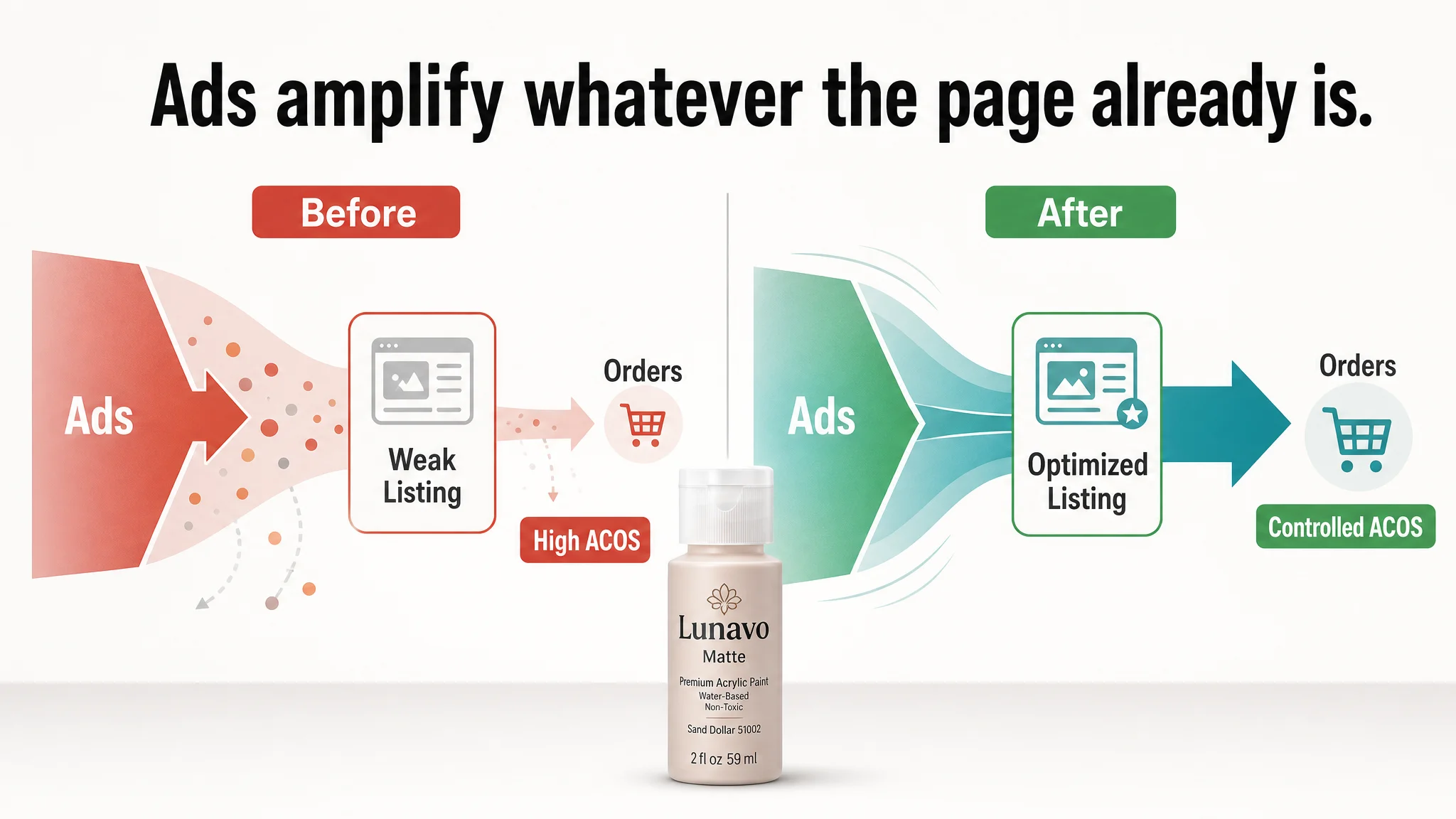 Ads amplify whatever the page already is.

Before

Ads

Weak Listing

Orders

High ACOS

After

Ads

Optimized Listing

Orders

Controlled ACOS

Lunavo
Matte
Premium Acrylic Paint
Water-Based
Non-Toxic
Sand Dollar 51002
2 fl oz 59 ml